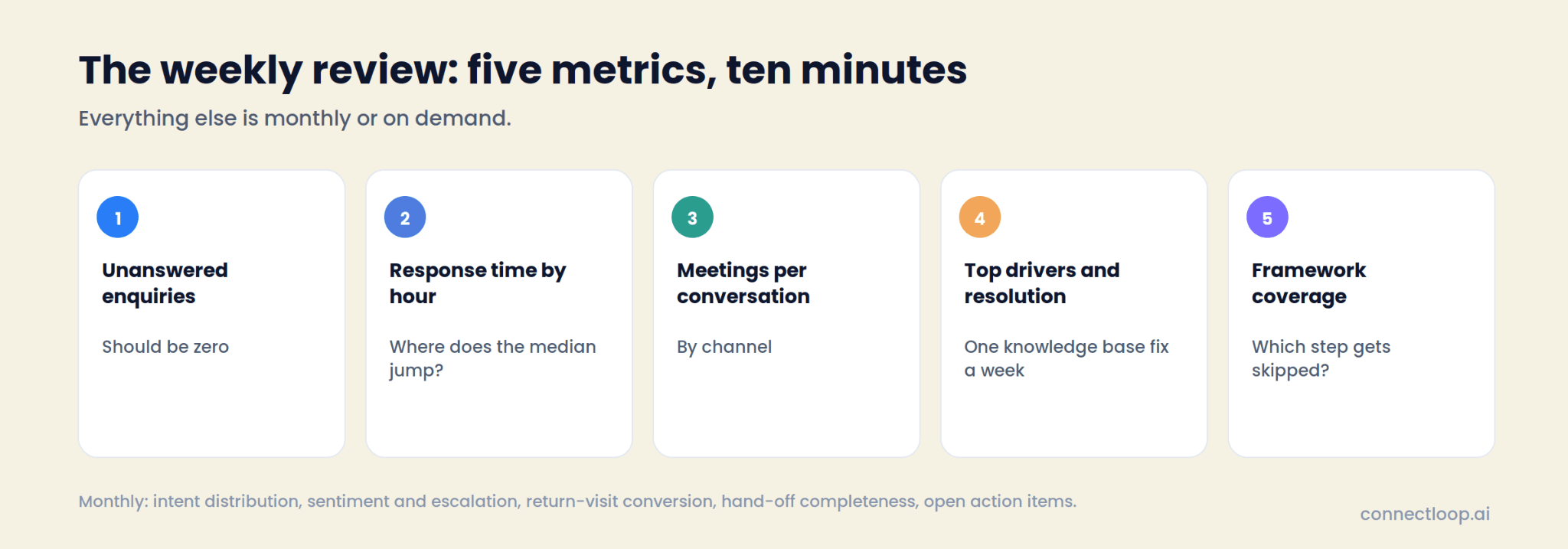 The weekly review: five metrics, ten minutes

Everything else is monthly or on demand.

1

Unanswered enquiries

Should be zero

2

Response time by hour

Where does the median jump?

3

Meetings per conversation

By channel

4

Top drivers and resolution

One knowledge base fix a week

5

Framework coverage

Which step gets skipped?

Monthly: intent distribution, sentiment and escalation, return-visit conversion, hand-off completeness, open action items.

connectloop.ai